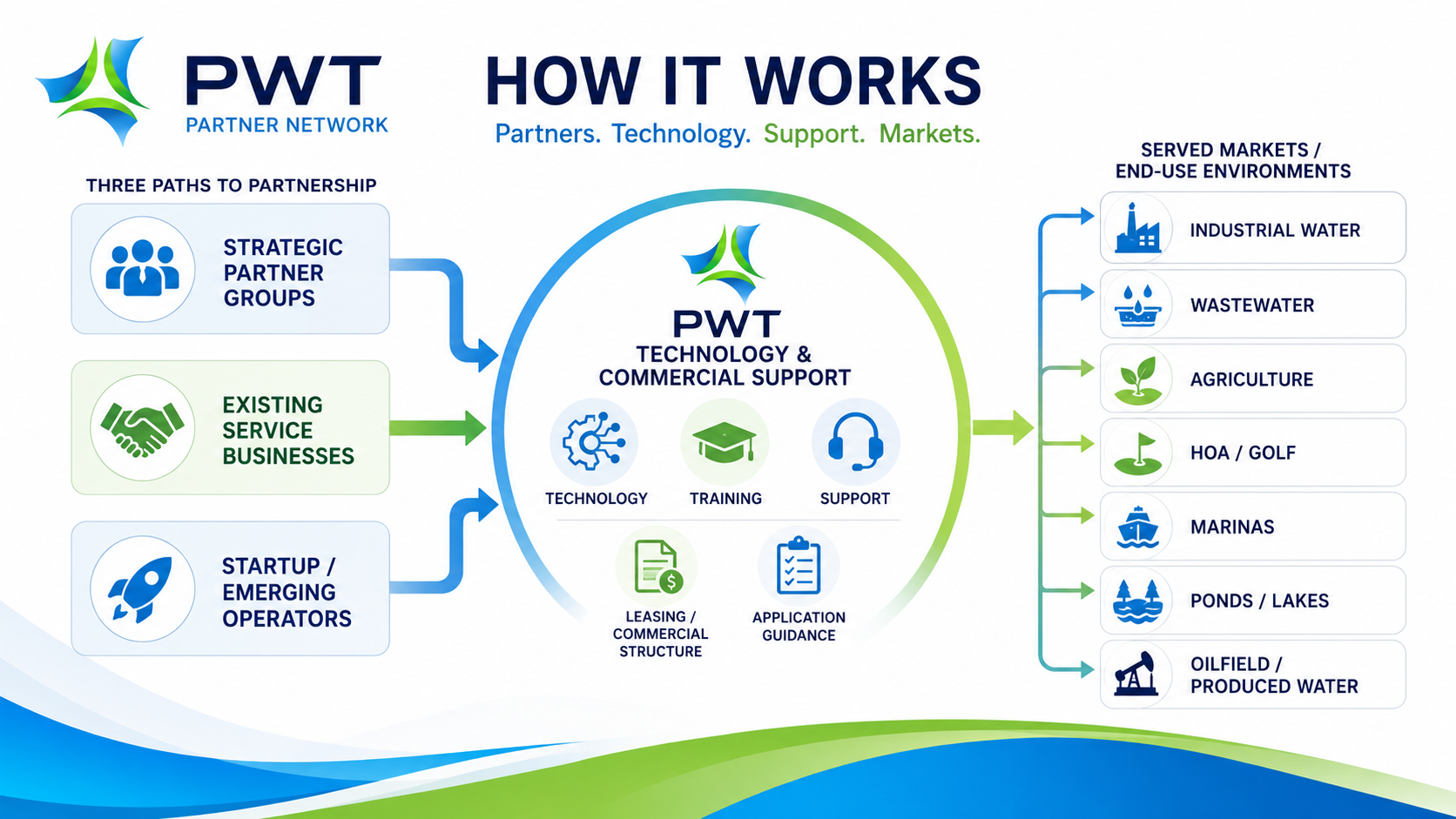 PWT
PARTNER NETWORK

HOW IT WORKS
Partners. Technology. Support. Markets.

THREE PATHS TO PARTNERSHIP

STRATEGIC PARTNER GROUPS

EXISTING SERVICE BUSINESSES

STARTUP / EMERGING OPERATORS

PWT
TECHNOLOGY & COMMERCIAL SUPPORT

TECHNOLOGY
TRAINING
SUPPORT

LEASING / COMMERCIAL STRUCTURE
APPLICATION GUIDANCE

SERVED MARKETS / END-USE ENVIRONMENTS

INDUSTRIAL WATER
WASTEWATER
AGRICULTURE
HOA / GOLF
MARINAS
PONDS / LAKES
OILFIELD / PRODUCED WATER